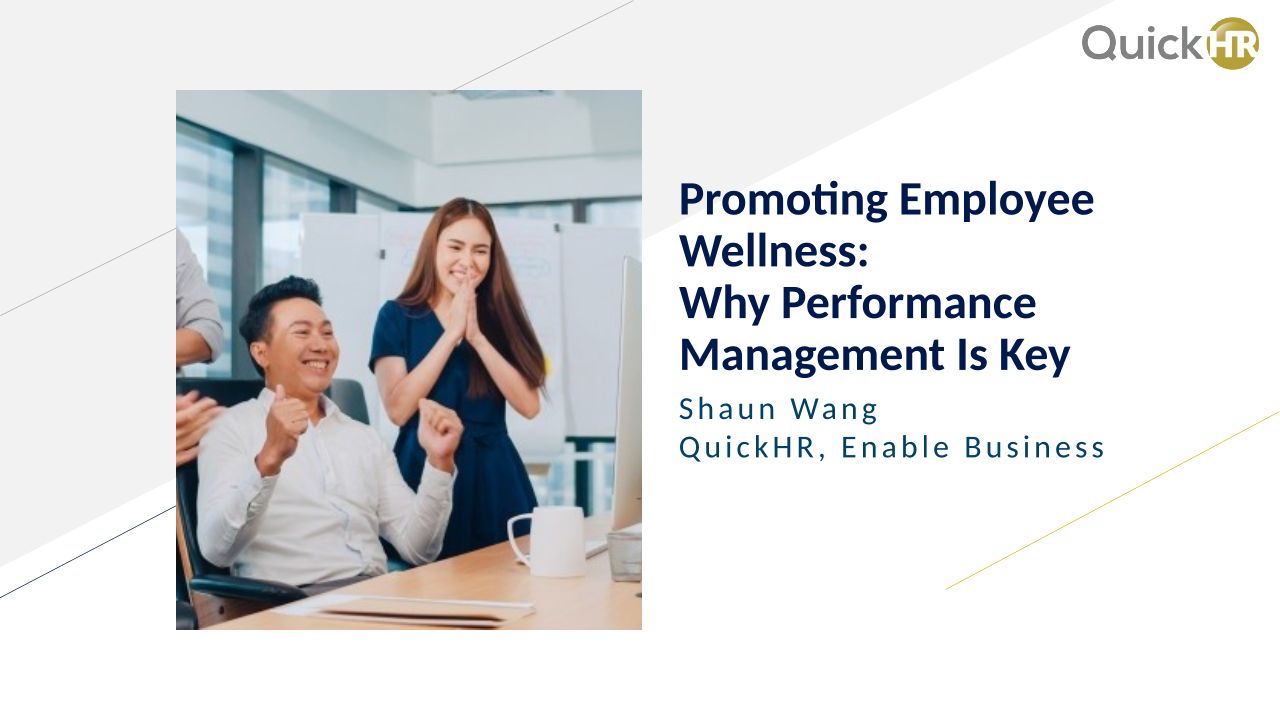 QuickHR

Promoting Employee Wellness:
Why Performance Management Is Key

Shaun Wang
QuickHR, Enable Business